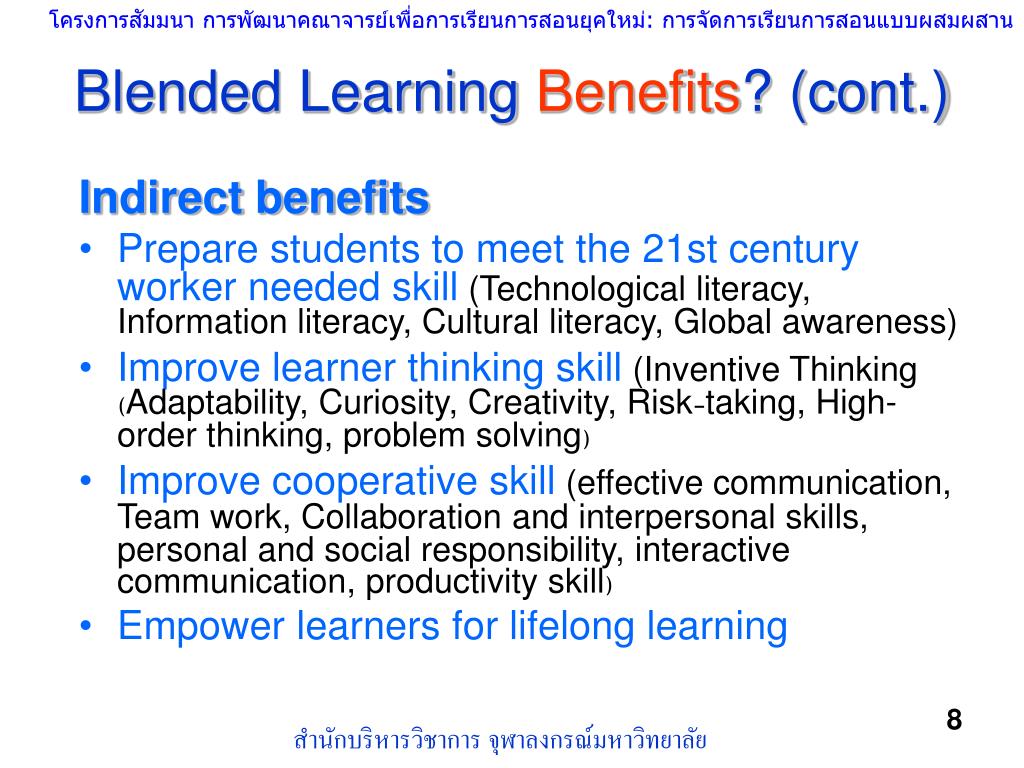 โครงการสัมมนา การพัฒนาคณาจารย์เพื่อการเรียนการสอนยุคใหม่: การจัดการเรียนการสอนแบบผสมผสาน

Blended Learning Benefits? (cont.)

Indirect benefits

• Prepare students to meet the 21st century worker needed skill (Technological literacy, Information literacy, Cultural literacy, Global awareness)

• Improve learner thinking skill (Inventive Thinking (Adaptability, Curiosity, Creativity, Risk-taking, High-order thinking, problem solving)

• Improve cooperative skill (effective communication, Team work, Collaboration and interpersonal skills, personal and social responsibility, interactive communication, productivity skill)

• Empower learners for lifelong learning

8

สำนักบริหารวิชาการ จุฬาลงกรณ์มหาวิทยาลัย